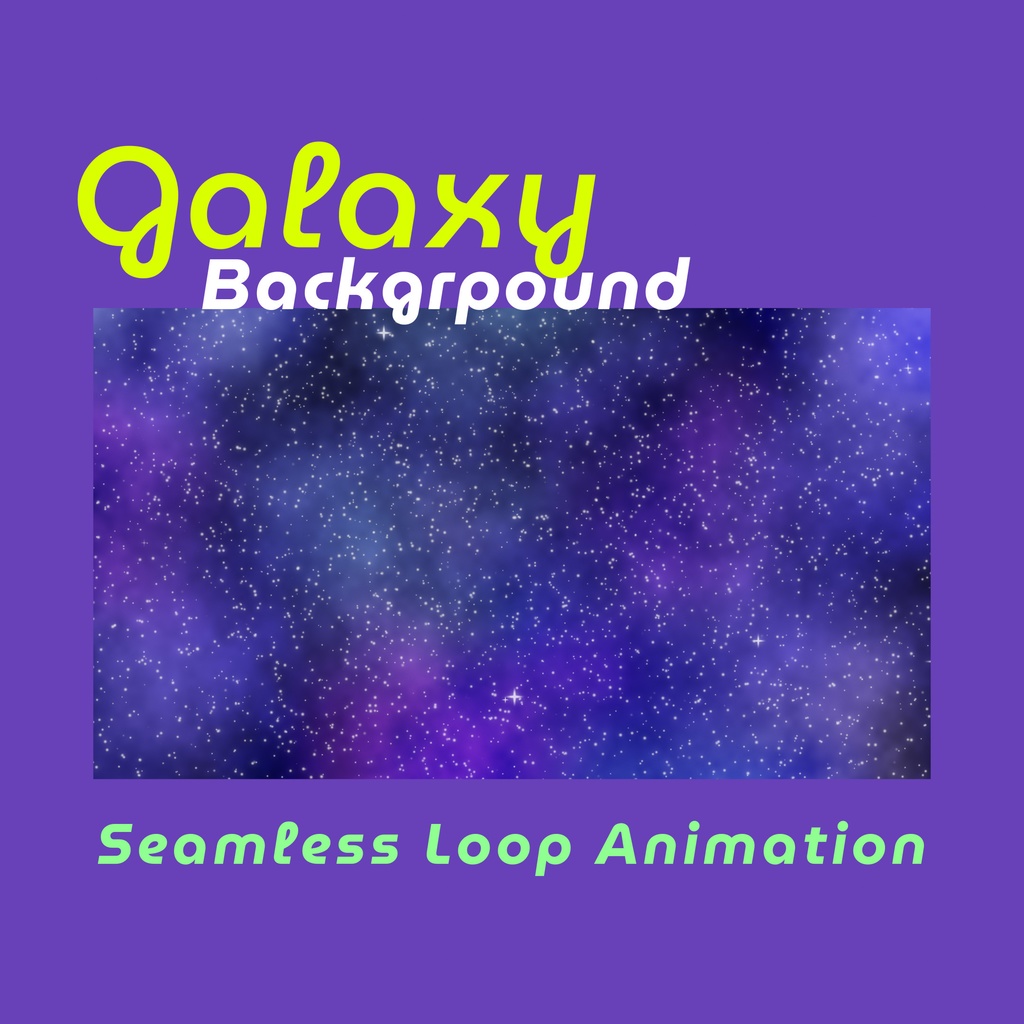 Galaxy
Backgrpound

Seamless Loop Animation